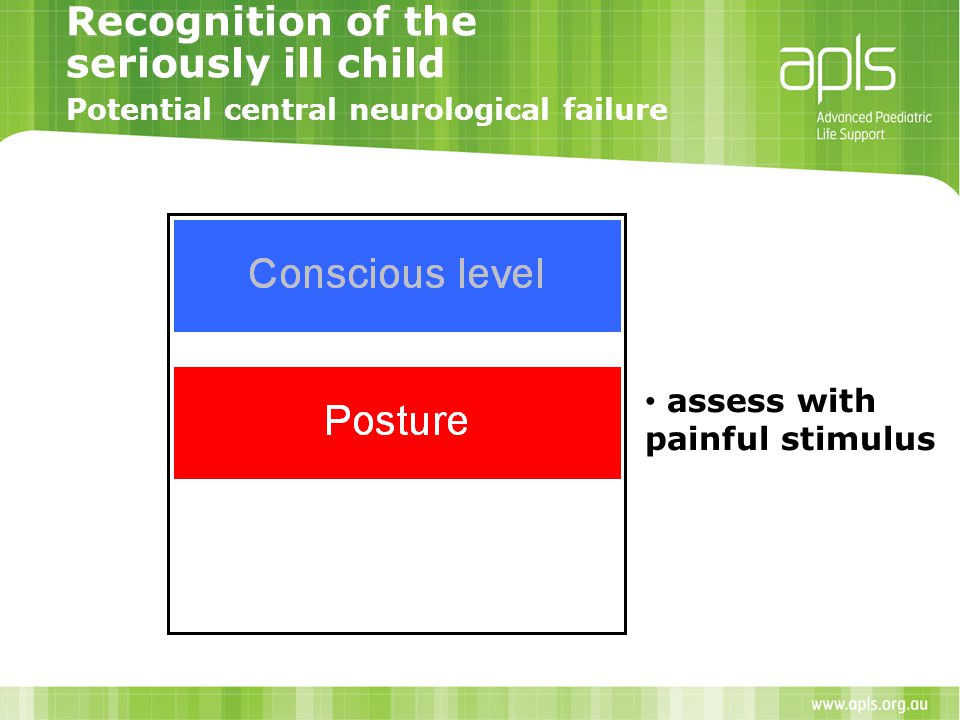 Recognition of the seriously ill child
Potential central neurological failure

apls
Advanced Paediatric Life Support

Conscious level

Posture

• assess with painful stimulus

www.apls.org.au